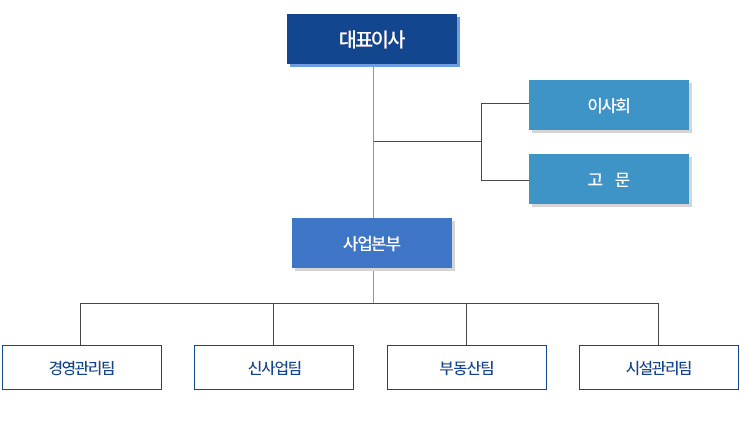 대표이사

이사회

고 문

사업본부

경영관리팀

신사업팀

부동산팀

시설관리팀